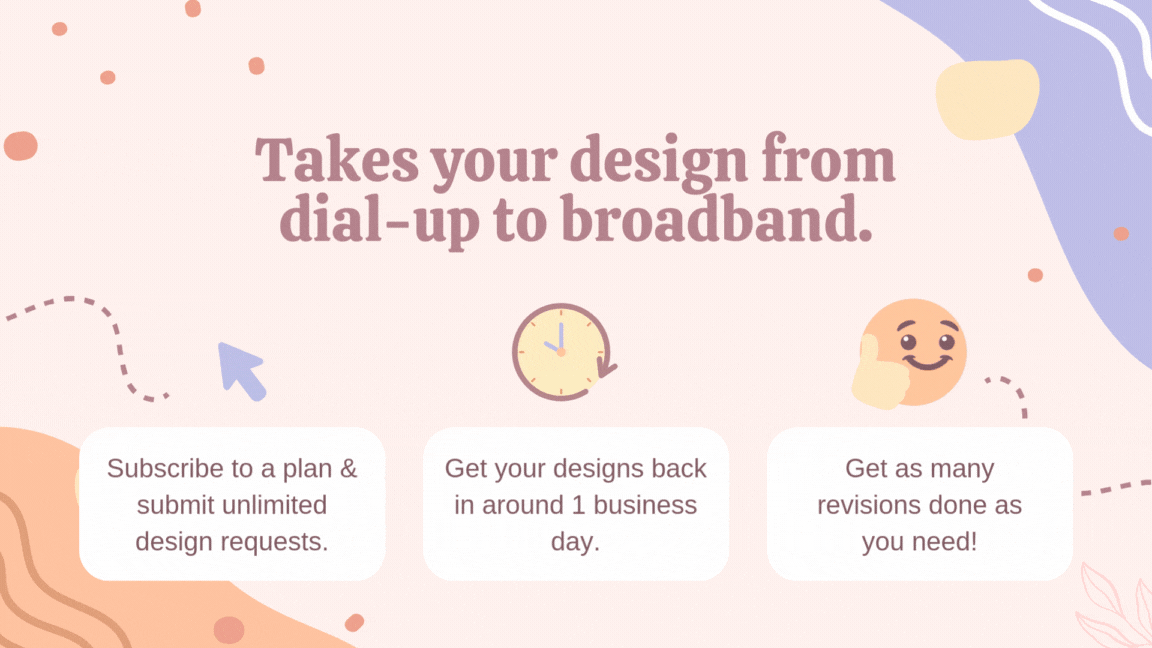 Takes your design from dial-up to broadband.

Subscribe to a plan & submit unlimited design requests.

Get your designs back in around 1 business day.

Get as many revisions done as you need!